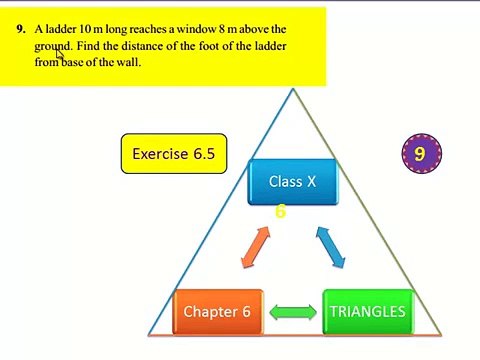 9. A ladder 10 m long reaches a window 8 m above the ground. Find the distance of the foot of the ladder from base of the wall.

Exercise 6.5

9

Class X

6

Chapter 6

TRIANGLES